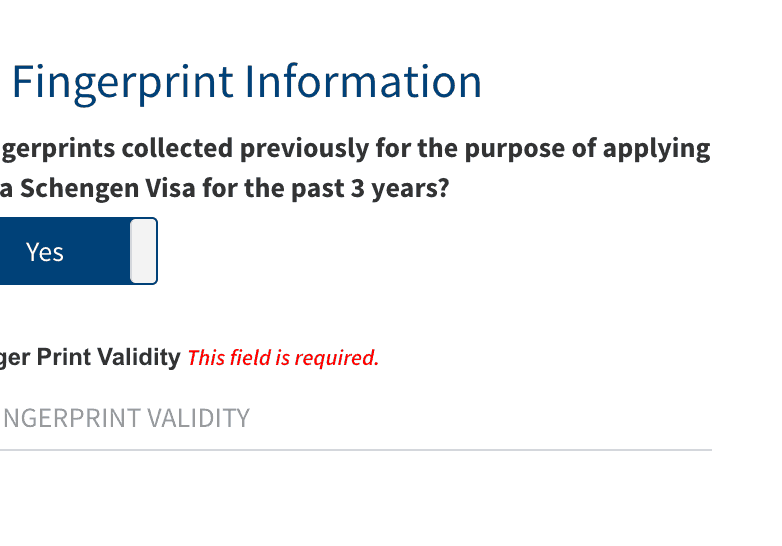 Fingerprint Information

gerprints collected previously for the purpose of applying a Schengen Visa for the past 3 years?

Yes

ger Print Validity This field is required.

NGERPRINT VALIDITY